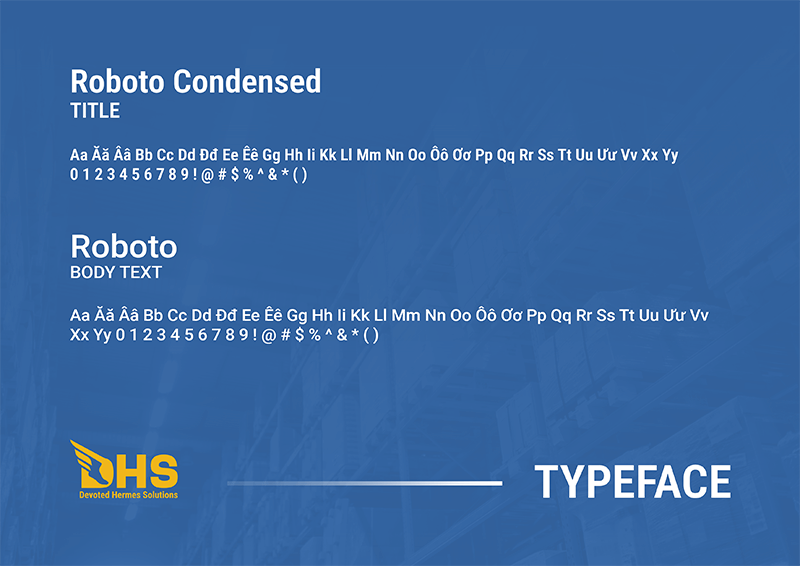 Roboto Condensed
TITLE

Aa Ăă Ââ Bb Cc Dd Đđ Ee Êê Gg Hh Ii Kk Ll Mm Nn Oo Ôô Ơơ Pp Qq Rr Ss Tt Uu Ưư Vv Xx Yy
0 1 2 3 4 5 6 7 8 9 ! @ # $ % ^ & * ( )

Roboto
BODY TEXT

Aa Ăă Ââ Bb Cc Dd Đđ Ee Êê Gg Hh Ii Kk Ll Mm Nn Oo Ôô Ơơ Pp Qq Rr Ss Tt Uu Ưư Vv Xx Yy 0 1 2 3 4 5 6 7 8 9 ! @ # $ % ^ & * ( )

DHS
Devoted Hermes Solutions

TYPEFACE